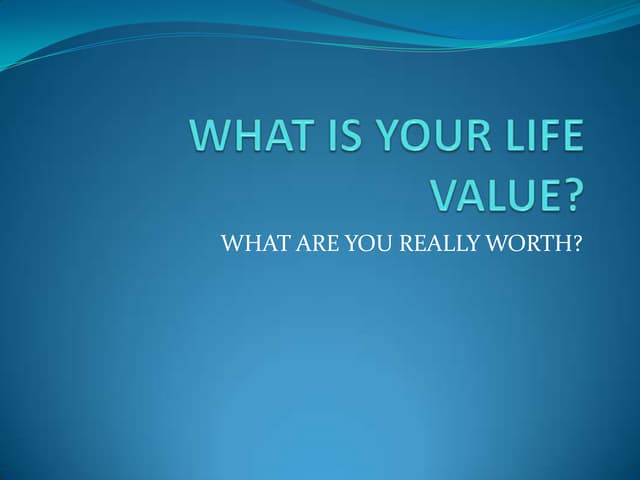 WHAT IS YOUR LIFE VALUE?

WHAT ARE YOU REALLY WORTH?